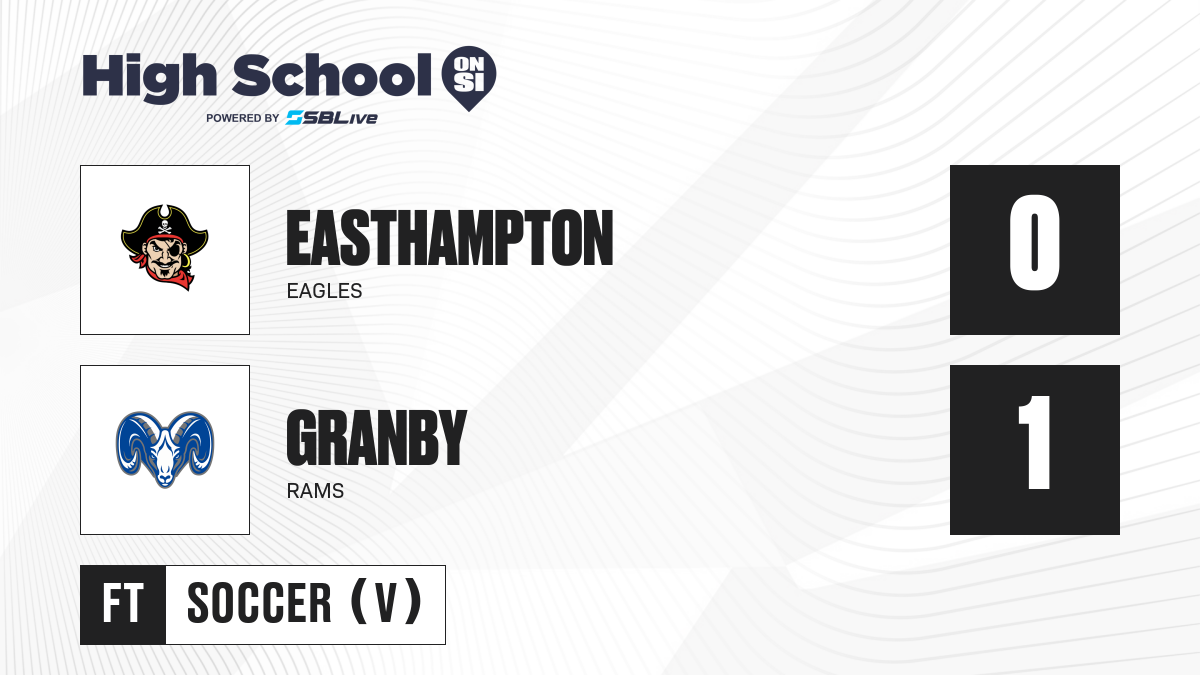 High School ON SI
POWERED BY SBLive

EASTHAMPTON
EAGLES

0

GRANBY
RAMS

1

FT
SOCCER (V)